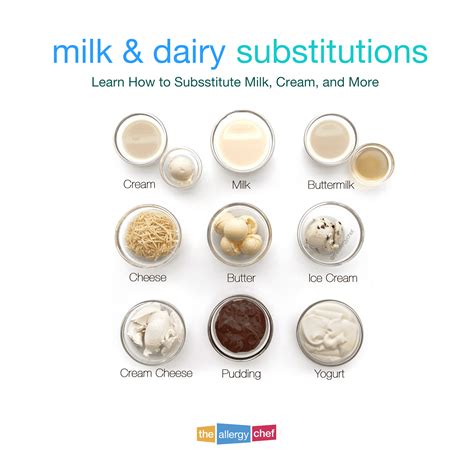 milk & dairy substitutions

Learn How to Subsstitute Milk, Cream, and More

Cream

Milk

Buttermilk

Cheese

Butter

Ice Cream

Cream Cheese

Pudding

Yogurt

the allergy chef